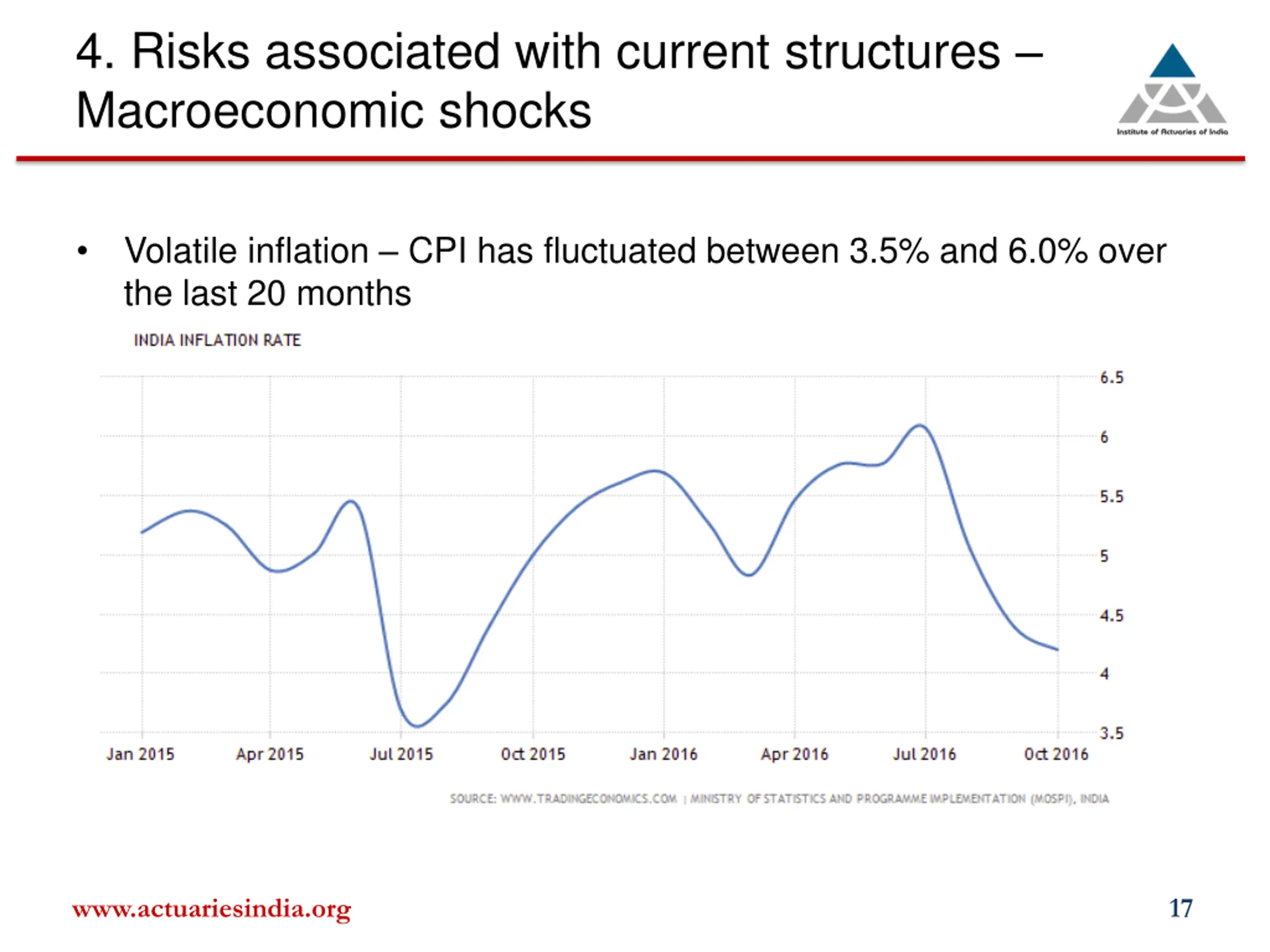 4. Risks associated with current structures – Macroeconomic shocks

Institute of Actuaries of India

• Volatile inflation – CPI has fluctuated between 3.5% and 6.0% over the last 20 months

INDIA INFLATION RATE

6.5
6
5.5
5
4.5
4
3.5

Jan 2015 Apr 2015 Jul 2015 Oct 2015 Jan 2016 Apr 2016 Jul 2016 Oct 2016

SOURCE: WWW.TRADINGECONOMICS.COM | MINISTRY OF STATISTICS AND PROGRAMME IMPLEMENTATION (MOSPI), INDIA

www.actuariesindia.org

17